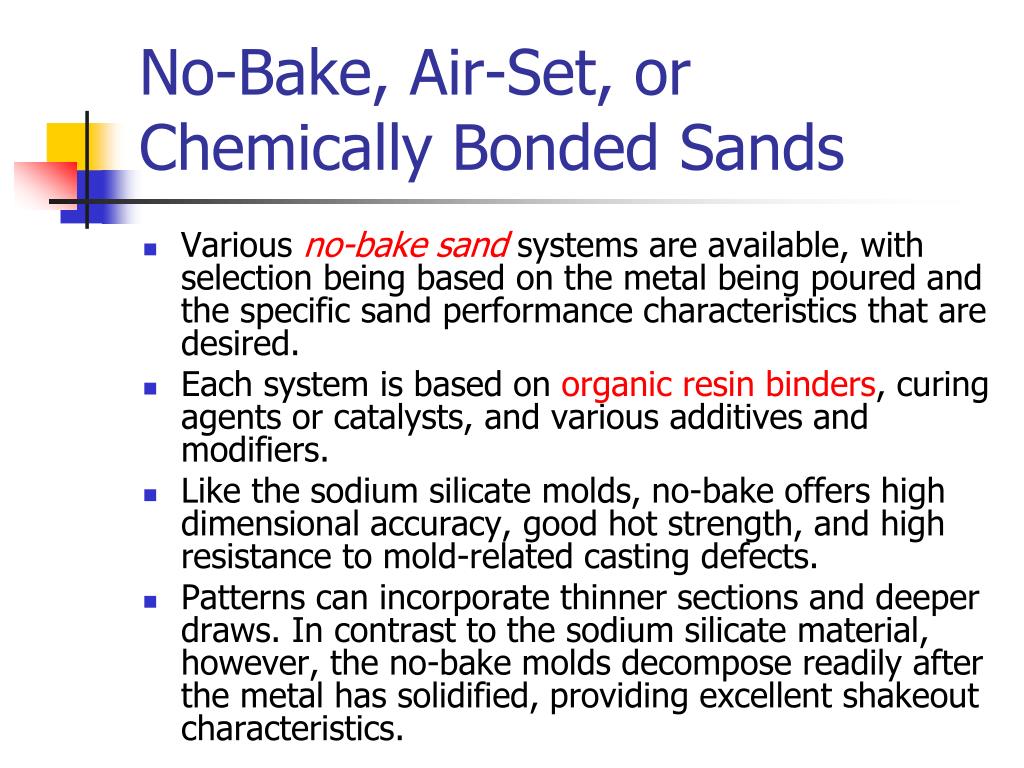 No-Bake, Air-Set, or Chemically Bonded Sands

- Various no-bake sand systems are available, with selection being based on the metal being poured and the specific sand performance characteristics that are desired.
- Each system is based on organic resin binders, curing agents or catalysts, and various additives and modifiers.
- Like the sodium silicate molds, no-bake offers high dimensional accuracy, good hot strength, and high resistance to mold-related casting defects.
- Patterns can incorporate thinner sections and deeper draws. In contrast to the sodium silicate material, however, the no-bake molds decompose readily after the metal has solidified, providing excellent shakeout characteristics.